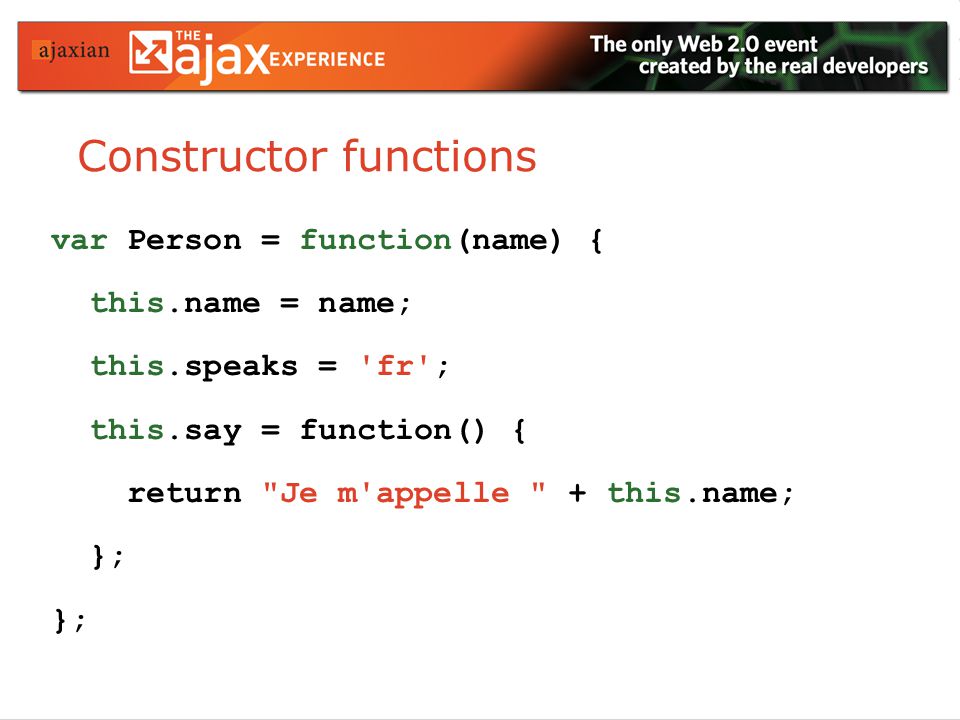 ajaxian THE ajax EXPERIENCE

The only Web 2.0 event created by the real developers

Constructor functions

var Person = function(name) {
  this.name = name;
  this.speaks = 'fr';
  this.say = function() {
    return "Je m'appelle " + this.name;
  };
};